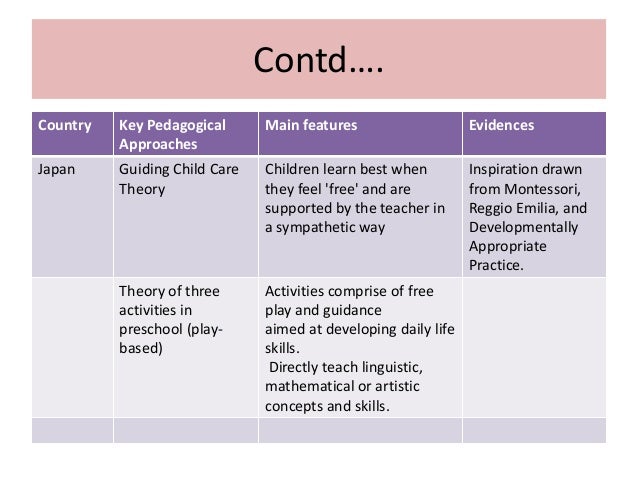 Contd….

| Country | Key Pedagogical Approaches | Main features | Evidences |
|---|---|---|---|
| Japan | Guiding Child Care Theory | Children learn best when they feel 'free' and are supported by the teacher in a sympathetic way | Inspiration drawn from Montessori, Reggio Emilia, and Developmentally Appropriate Practice. |
| | Theory of three activities in preschool (play-based) | Activities comprise of free play and guidance aimed at developing daily life skills. Directly teach linguistic, mathematical or artistic concepts and skills. | |
| | | | |